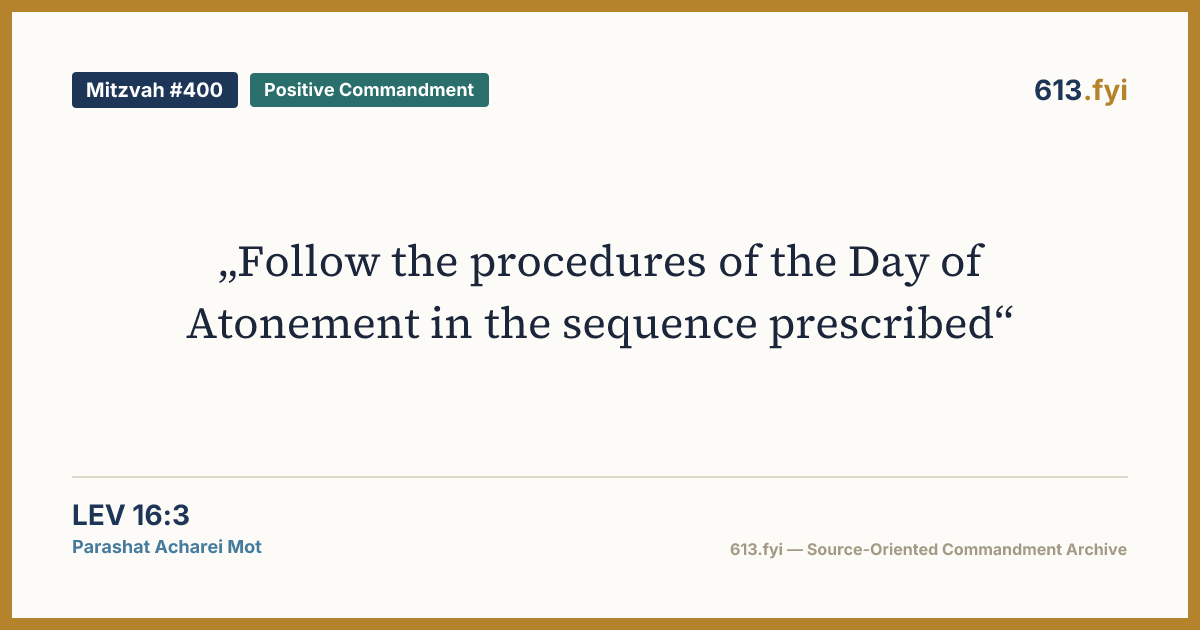 Mitzvah #400
Positive Commandment
613.fyi

„Follow the procedures of the Day of Atonement in the sequence prescribed“

LEV 16:3
Parashat Acharei Mot

613.fyi — Source-Oriented Commandment Archive